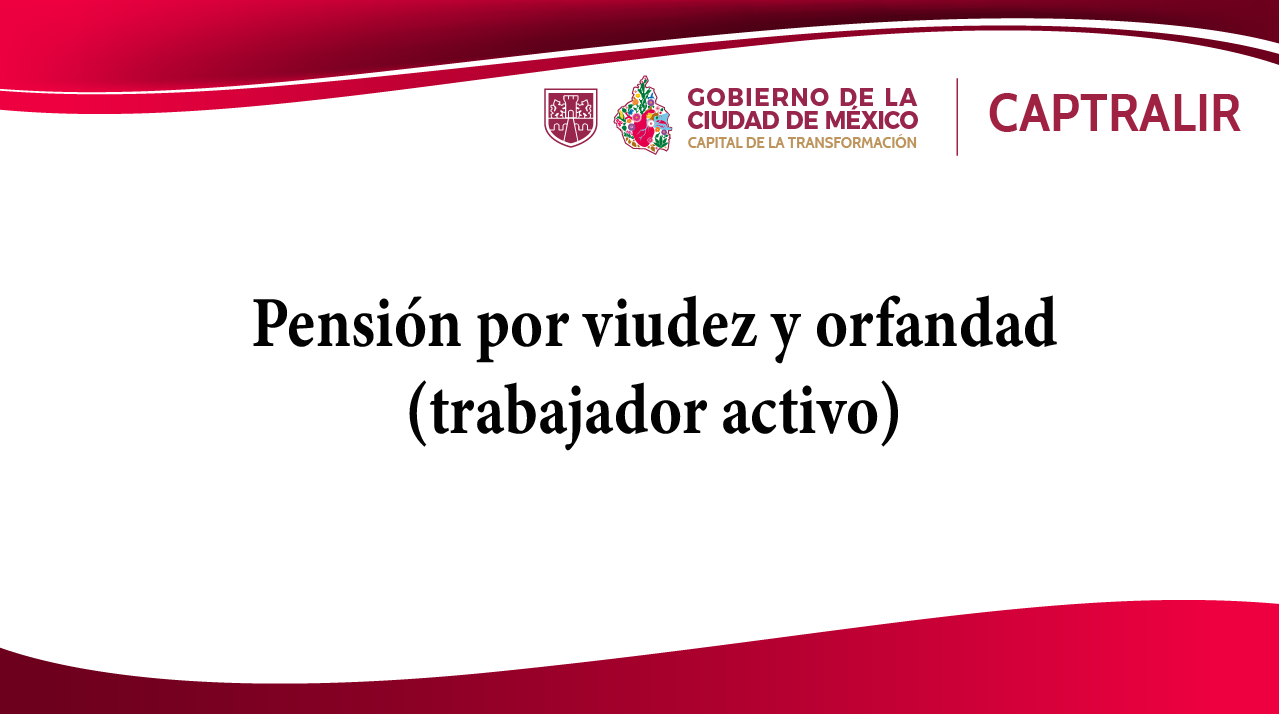 GOBIERNO DE LA CIUDAD DE MÉXICO
CAPITAL DE LA TRANSFORMACIÓN

CAPTRALIR

Pensión por viudez y orfandad
(trabajador activo)